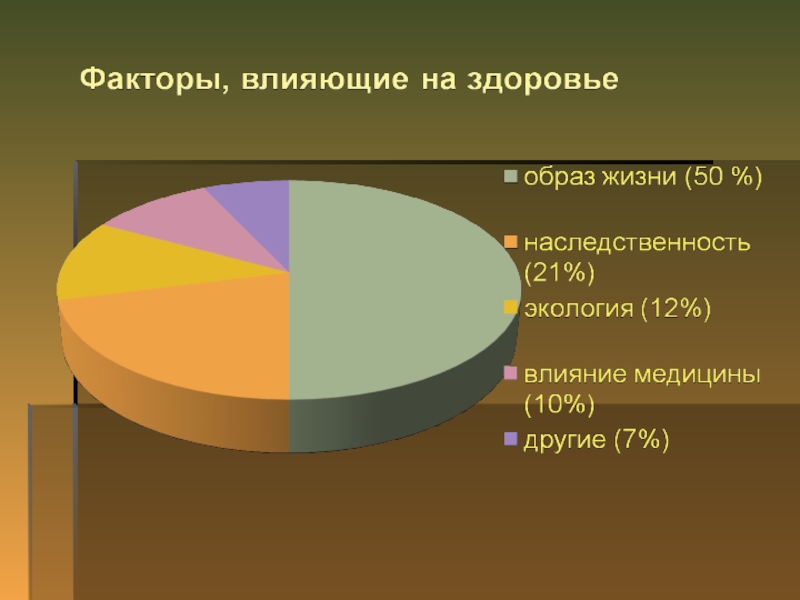 Факторы, влияющие на здоровье

образ жизни (50 %)

наследственность (21%)

экология (12%)

влияние медицины (10%)

другие (7%)